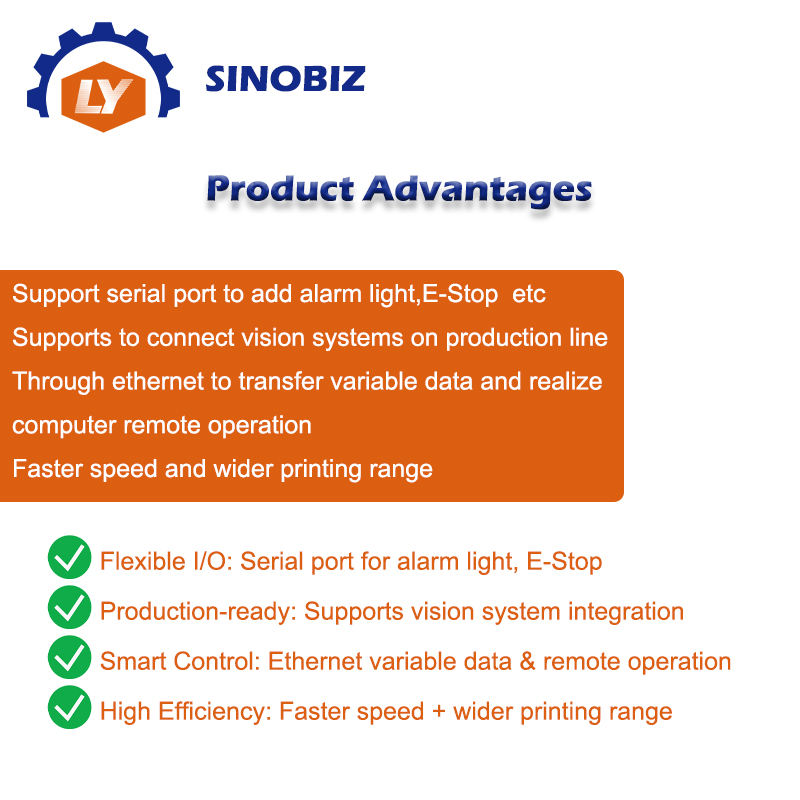 LY

SINOBIZ

Product Advantages

Support serial port to add alarm light,E-Stop etc
Supports to connect vision systems on production line
Through ethernet to transfer variable data and realize computer remote operation
Faster speed and wider printing range

Flexible I/O: Serial port for alarm light, E-Stop
Production-ready: Supports vision system integration
Smart Control: Ethernet variable data & remote operation
High Efficiency: Faster speed + wider printing range